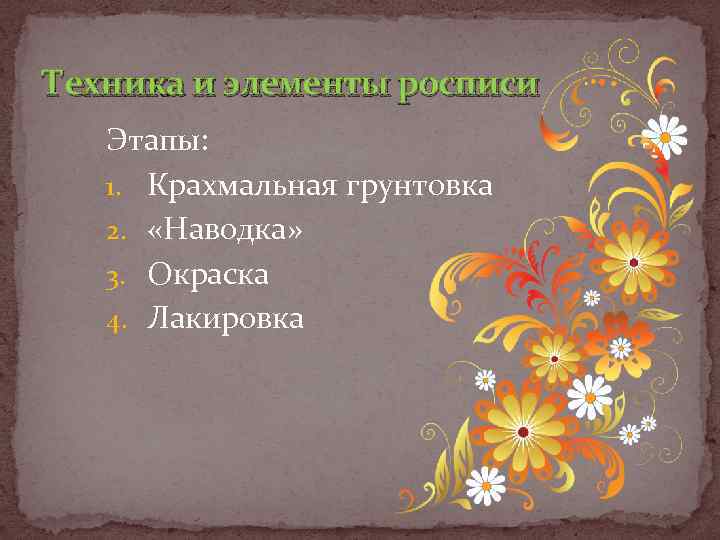 Техника и элементы росписи

Этапы:

1. Крахмальная грунтовка
2. «Наводка»
3. Окраска
4. Лакировка